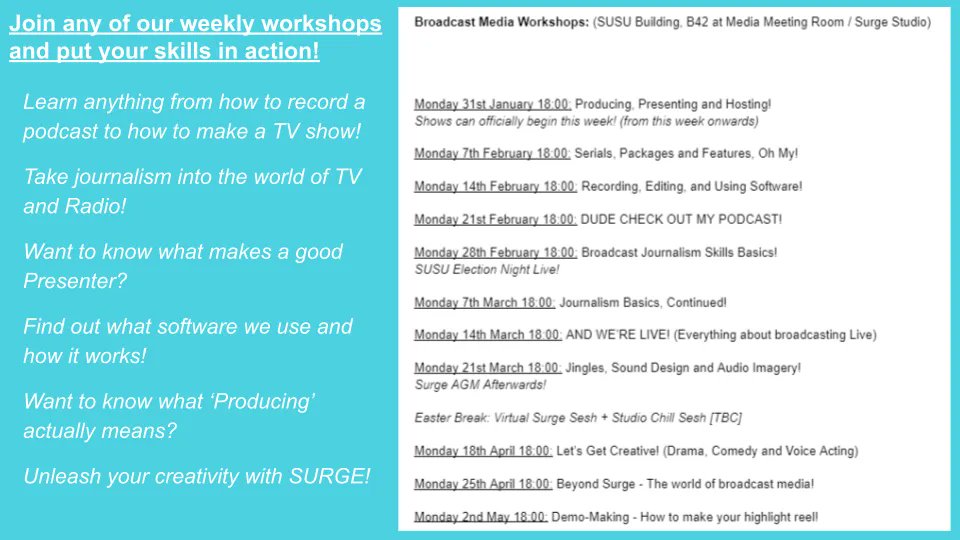 Join any of our weekly workshops and put your skills in action!

Learn anything from how to record a podcast to how to make a TV show!

Take journalism into the world of TV and Radio!

Want to know what makes a good Presenter?

Find out what software we use and how it works!

Want to know what 'Producing' actually means?

Unleash your creativity with SURGE!

Broadcast Media Workshops: (SUSU Building, B42 at Media Meeting Room / Surge Studio)

Monday 31st January 18:00: Producing, Presenting and Hosting!
Shows can officially begin this week! (from this week onwards)

Monday 7th February 18:00: Serials, Packages and Features, Oh My!

Monday 14th February 18:00: Recording, Editing, and Using Software!

Monday 21st February 18:00: DUDE CHECK OUT MY PODCAST!

Monday 28th February 18:00: Broadcast Journalism Skills Basics!
SUSU Election Night Live!

Monday 7th March 18:00: Journalism Basics, Continued!

Monday 14th March 18:00: AND WE'RE LIVE! (Everything about broadcasting Live)

Monday 21st March 18:00: Jingles, Sound Design and Audio Imagery!
Surge AGM Afterwards!

Easter Break: Virtual Surge Sesh + Studio Chill Sesh [TBC]

Monday 18th April 18:00: Let's Get Creative! (Drama, Comedy and Voice Acting)

Monday 25th April 18:00: Beyond Surge - The world of broadcast media!

Monday 2nd May 18:00: Demo-Making - How to make your highlight reel!